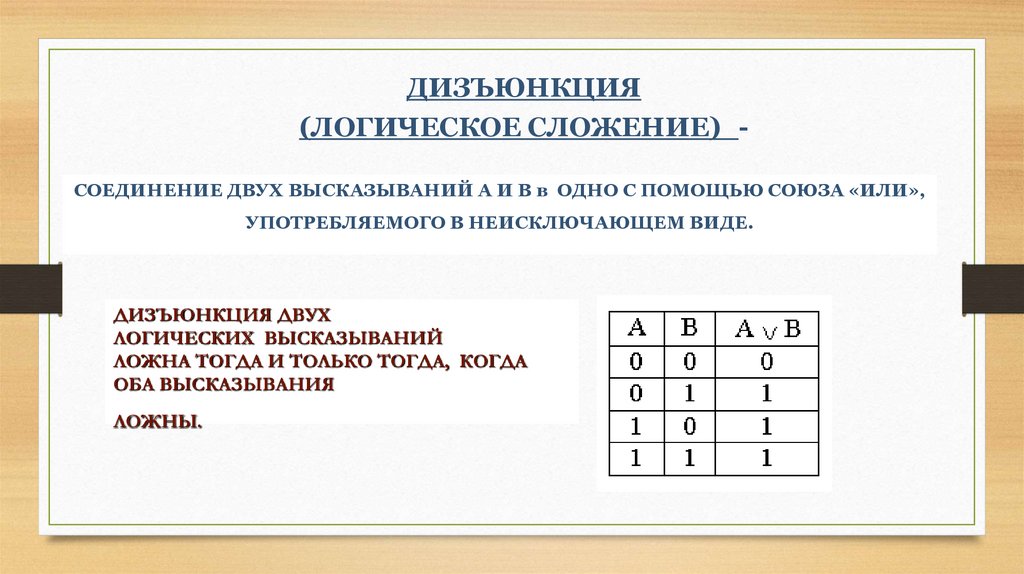 ДИЗЪЮНКЦИЯ
(ЛОГИЧЕСКОЕ СЛОЖЕНИЕ) -

СОЕДИНЕНИЕ ДВУХ ВЫСКАЗЫВАНИЙ А И В в ОДНО С ПОМОЩЬЮ СОЮЗА «ИЛИ», УПОТРЕБЛЯЕМОГО В НЕИСКЛЮЧАЮЩЕМ ВИДЕ.

ДИЗЪЮНКЦИЯ ДВУХ ЛОГИЧЕСКИХ ВЫСКАЗЫВАНИЙ ЛОЖНА ТОГДА И ТОЛЬКО ТОГДА, КОГДА ОБА ВЫСКАЗЫВАНИЯ

ЛОЖНЫ.

| A | B | $A \vee B$ |
|---|---|---|
| 0 | 0 | 0 |
| 0 | 1 | 1 |
| 1 | 0 | 1 |
| 1 | 1 | 1 |